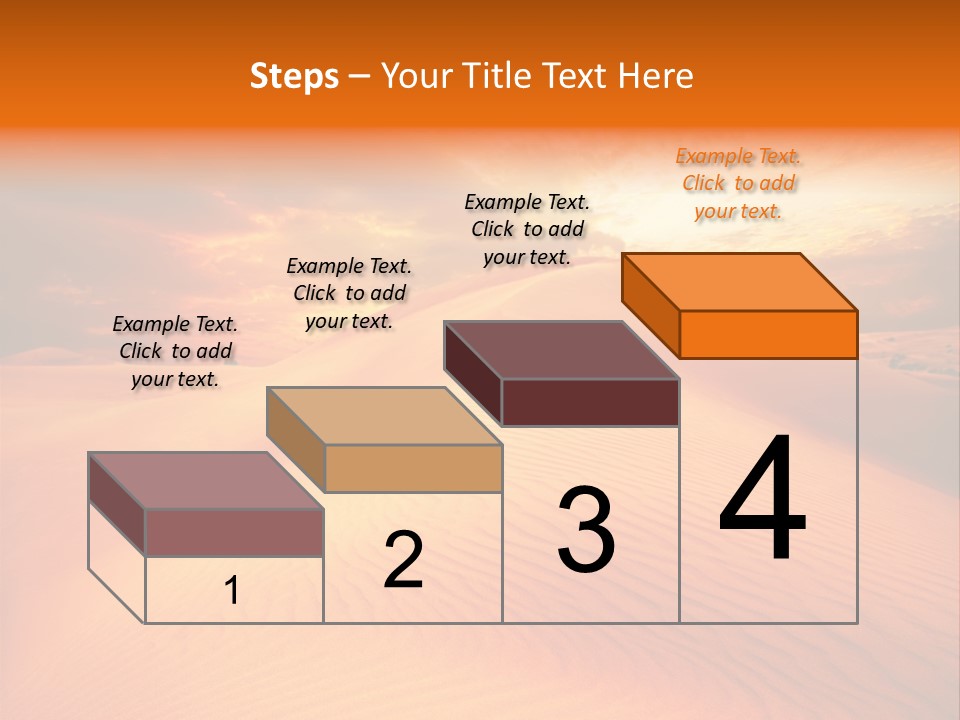 Steps – Your Title Text Here

Example Text. Click to add your text.

Example Text. Click to add your text.

Example Text. Click to add your text.

Example Text. Click to add your text.

1

2

3

4